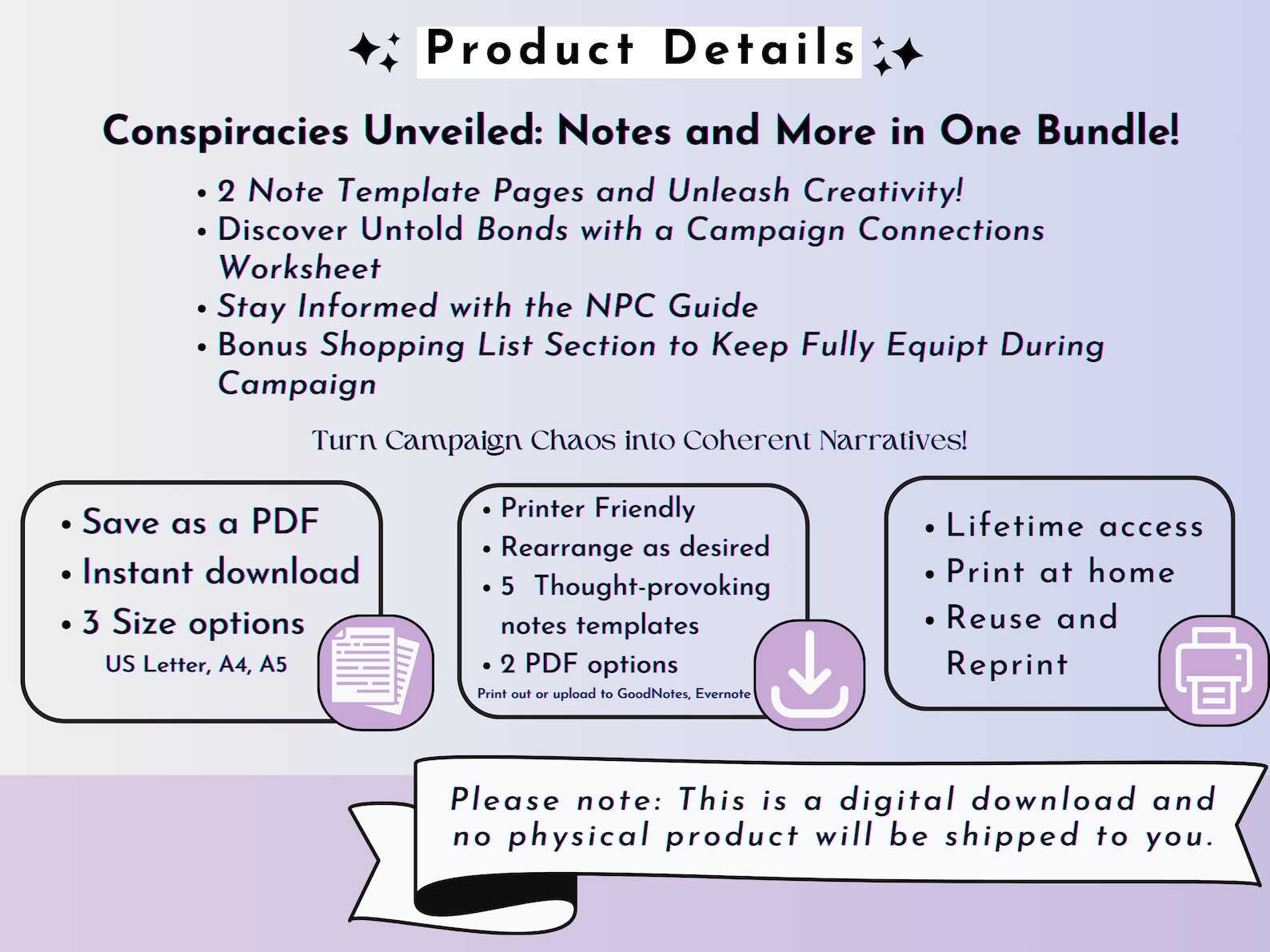 Product Details

Conspiracies Unveiled: Notes and More in One Bundle!

• 2 Note Template Pages and Unleash Creativity!
• Discover Untold Bonds with a Campaign Connections Worksheet
• Stay Informed with the NPC Guide
• Bonus Shopping List Section to Keep Fully Equipt During Campaign

Turn Campaign Chaos into Coherent Narratives!

• Save as a PDF
• Instant download
• 3 Size options
US Letter, A4, A5

• Printer Friendly
• Rearrange as desired
• 5 Thought-provoking notes templates
• 2 PDF options
Print out or upload to GoodNotes, Evernote

• Lifetime access
• Print at home
• Reuse and Reprint

Please note: This is a digital download and no physical product will be shipped to you.